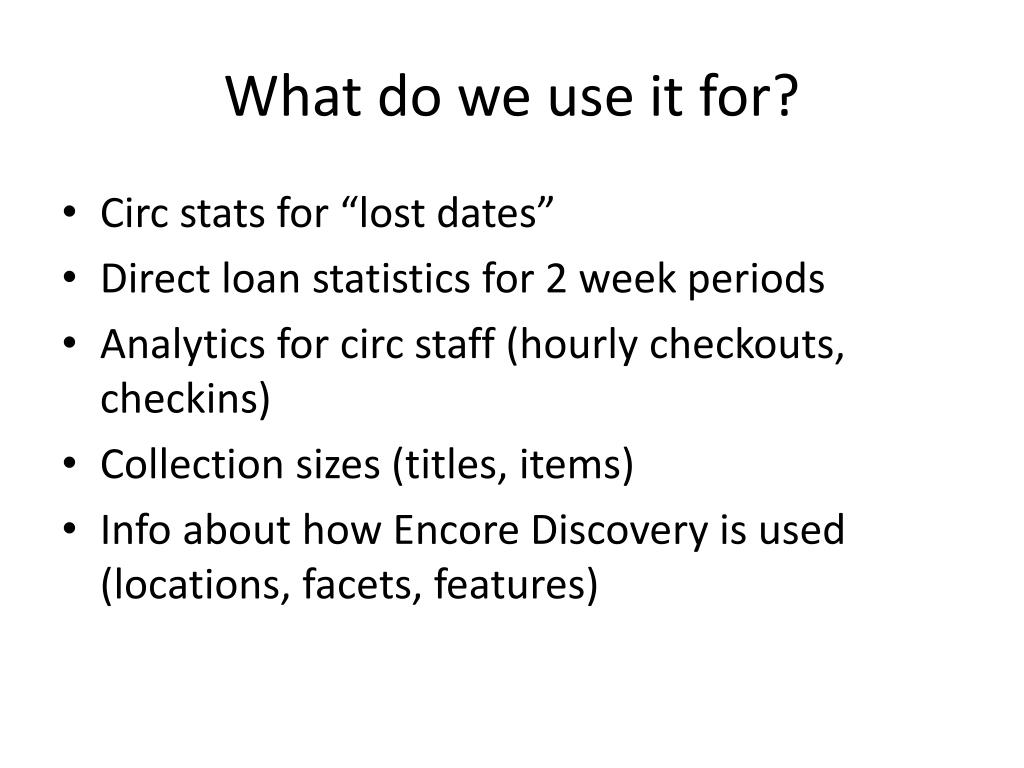 What do we use it for?

• Circ stats for “lost dates”
• Direct loan statistics for 2 week periods
• Analytics for circ staff (hourly checkouts, checkins)
• Collection sizes (titles, items)
• Info about how Encore Discovery is used (locations, facets, features)